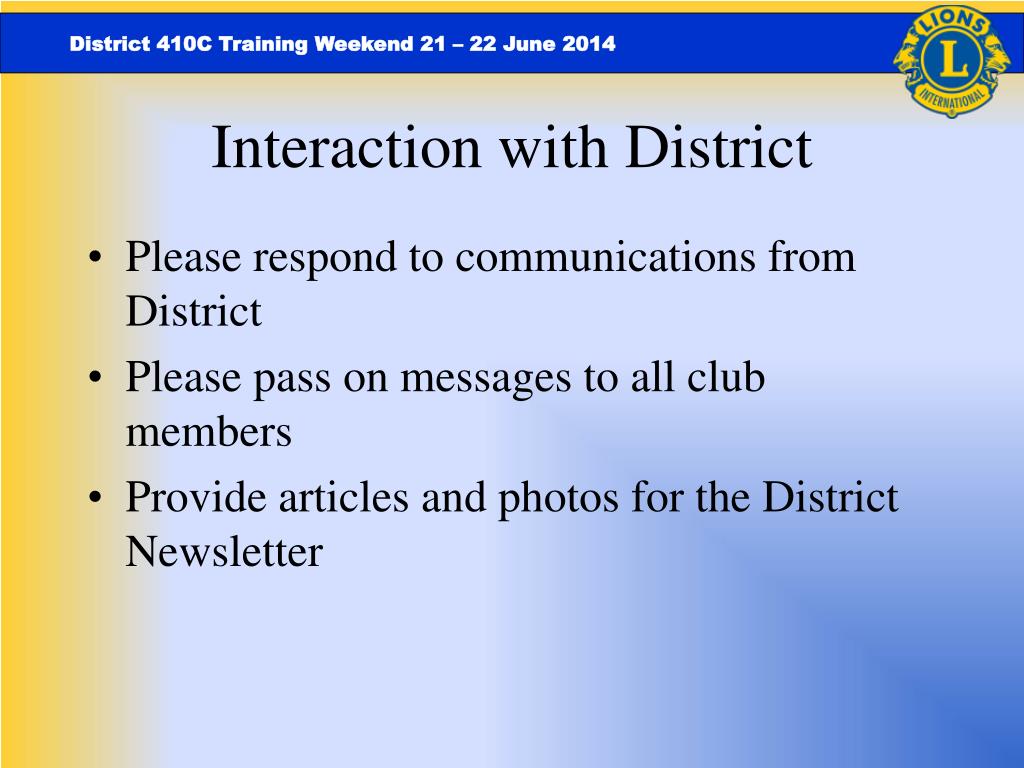 District 410C Training Weekend 21 – 22 June 2014

LIONS
L
INTERNATIONAL

Interaction with District

• Please respond to communications from District
• Please pass on messages to all club members
• Provide articles and photos for the District Newsletter